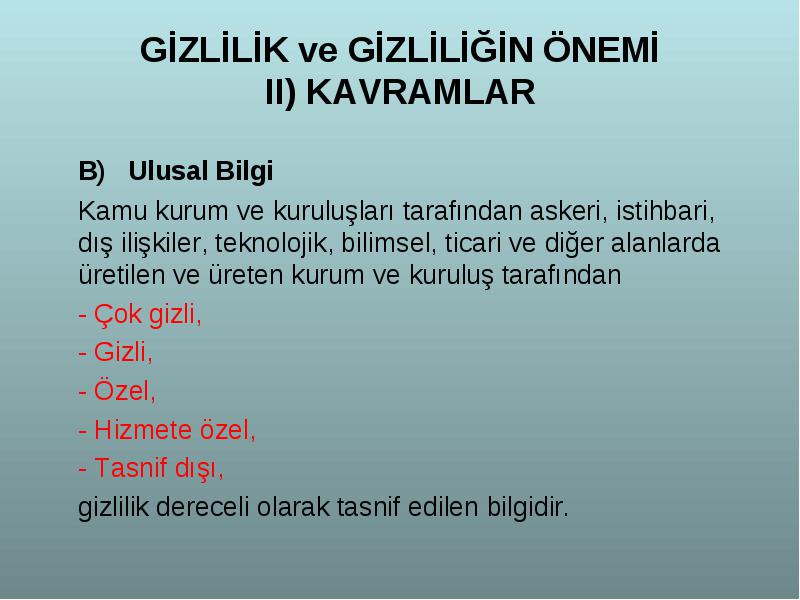 GİZLİLİK ve GİZLİLİĞİN ÖNEMİ
II) KAVRAMLAR

B) Ulusal Bilgi

Kamu kurum ve kuruluşları tarafından askeri, istihbari, dış ilişkiler, teknolojik, bilimsel, ticari ve diğer alanlarda üretilen ve üreten kurum ve kuruluş tarafından

- Çok gizli,

- Gizli,

- Özel,

- Hizmete özel,

- Tasnif dışı,

gizlilik dereceli olarak tasnif edilen bilgidir.